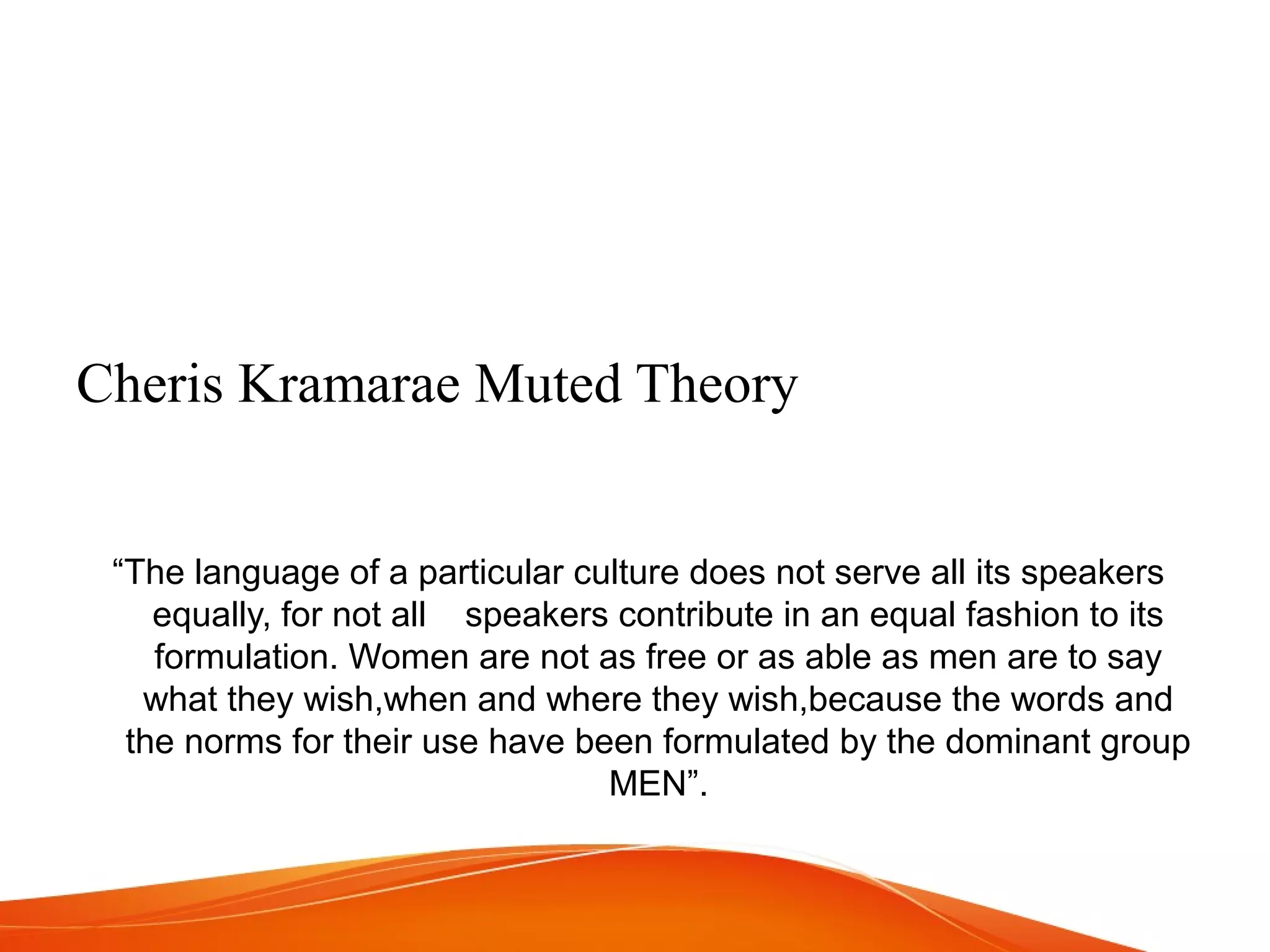 Cheris Kramarae Muted Theory

“The language of a particular culture does not serve all its speakers equally, for not all speakers contribute in an equal fashion to its formulation. Women are not as free or as able as men are to say what they wish,when and where they wish,because the words and the norms for their use have been formulated by the dominant group MEN”.